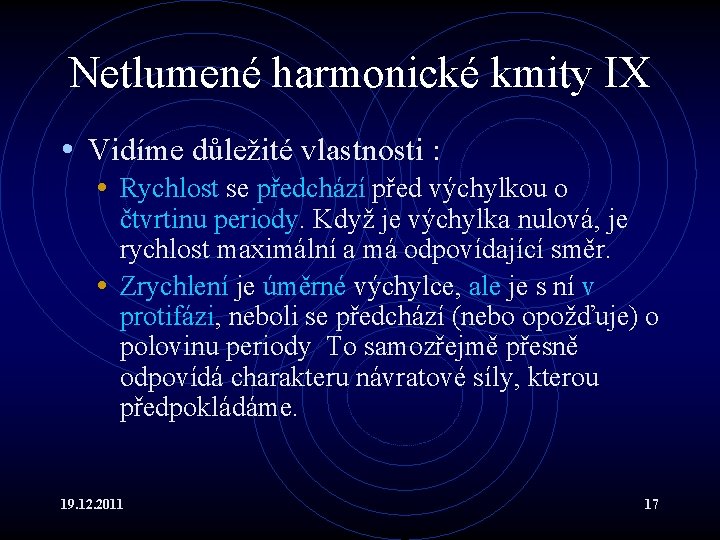 Netlumené harmonické kmity IX

• Vidíme důležité vlastnosti :
  • Rychlost se předchází před výchylkou o čtvrtinu periody. Když je výchylka nulová, je rychlost maximální a má odpovídající směr.
  • Zrychlení je úměrné výchylce, ale je s ní v protifázi, neboli se předchází (nebo opožďuje) o polovinu periody To samozřejmě přesně odpovídá charakteru návratové síly, kterou předpokládáme.

19.12.2011

17